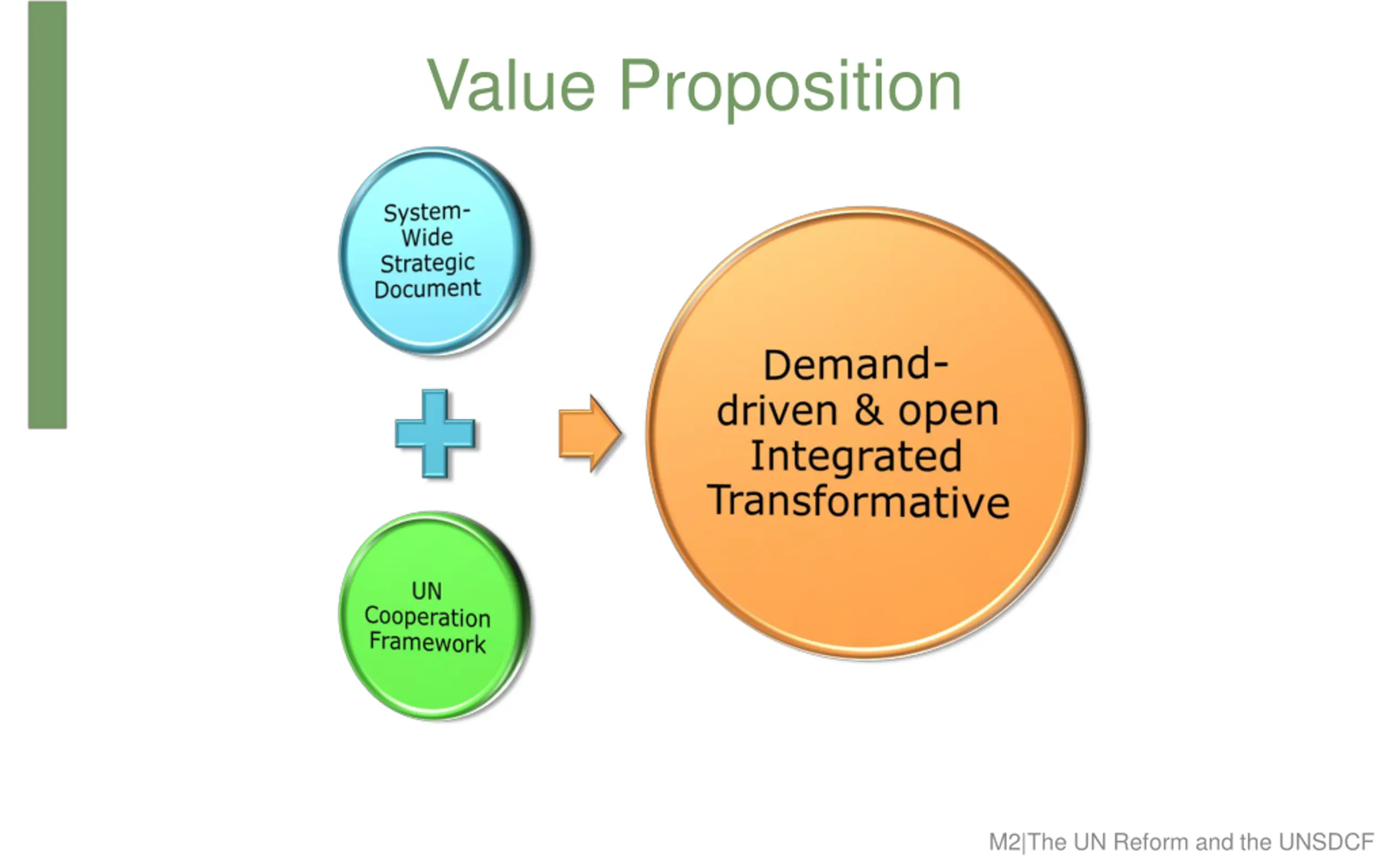 Value Proposition

System-Wide Strategic Document

UN Cooperation Framework

Demand-driven & open Integrated Transformative

M2|The UN Reform and the UNSDCF